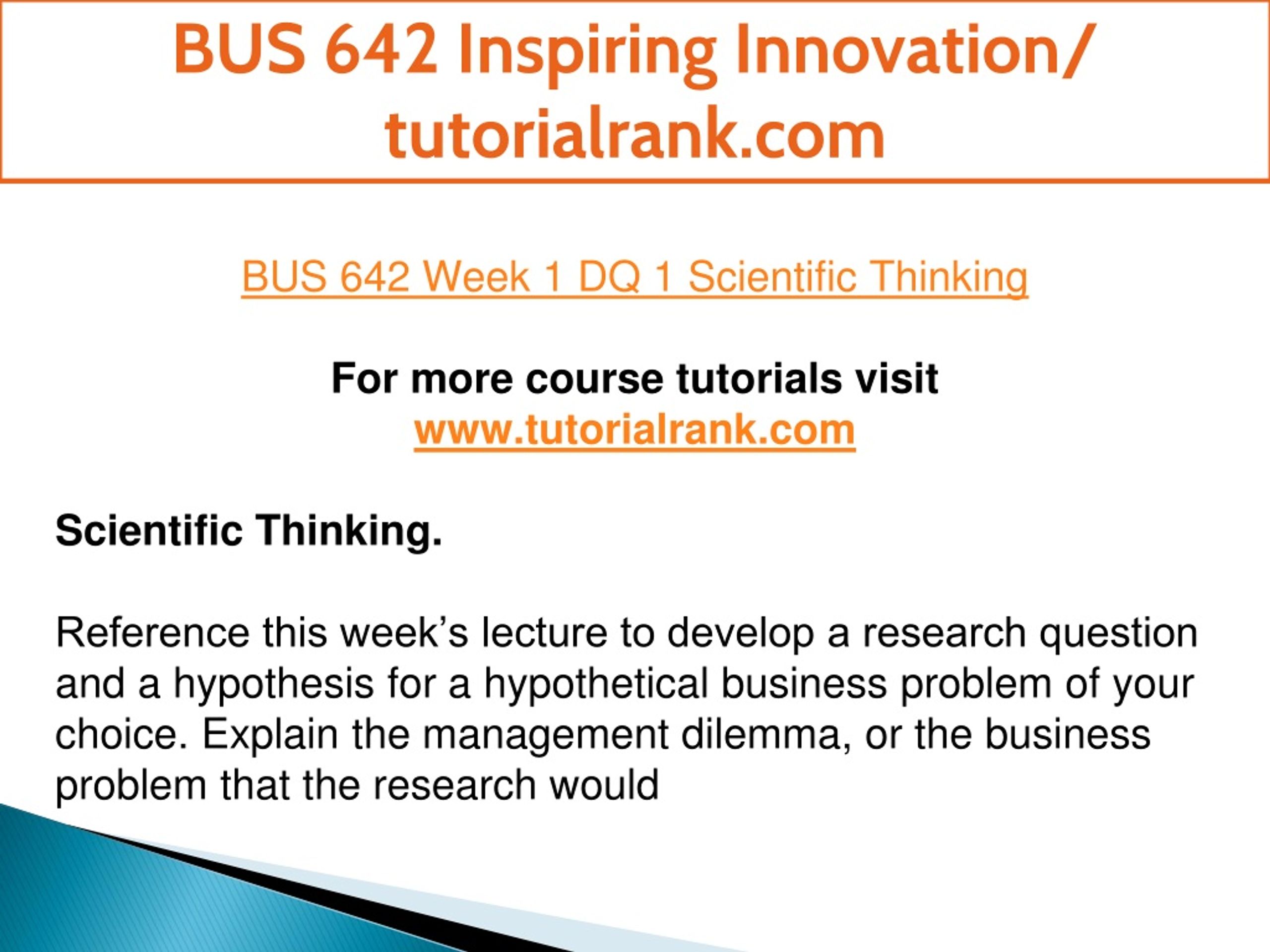 BUS 642 Inspiring Innovation/ tutorialrank.com

BUS 642 Week 1 DQ 1 Scientific Thinking

For more course tutorials visit
www.tutorialrank.com

Scientific Thinking.

Reference this week’s lecture to develop a research question and a hypothesis for a hypothetical business problem of your choice. Explain the management dilemma, or the business problem that the research would